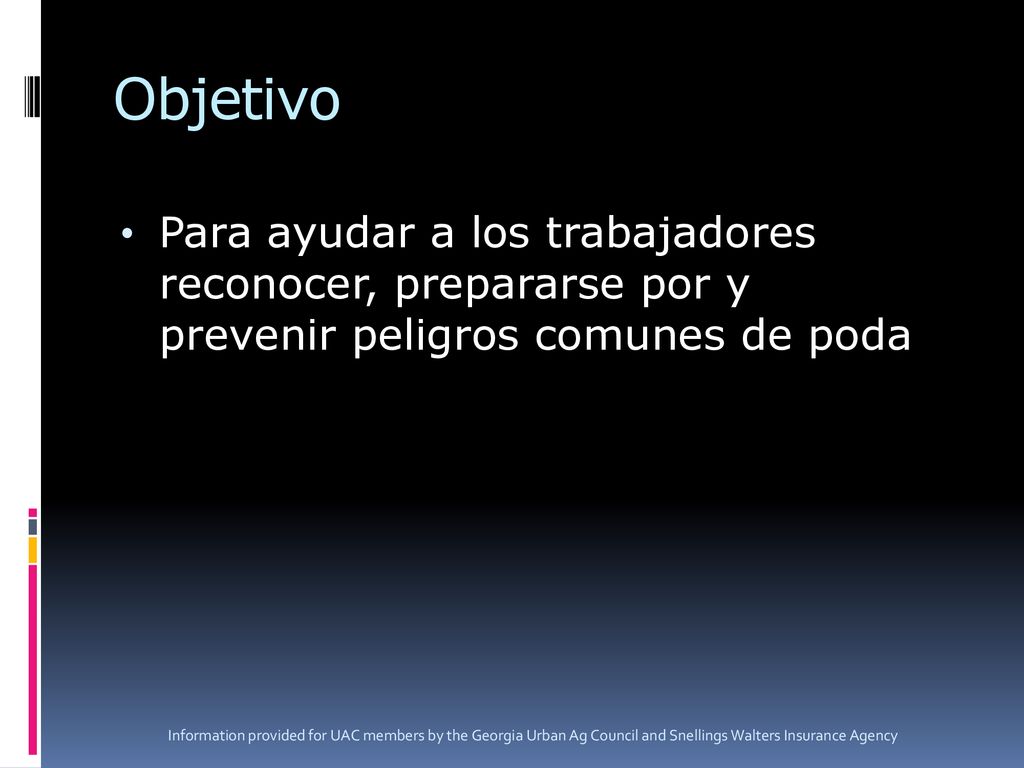 Objetivo

• Para ayudar a los trabajadores reconocer, prepararse por y prevenir peligros comunes de poda

Information provided for UAC members by the Georgia Urban Ag Council and Snellings Walters Insurance Agency